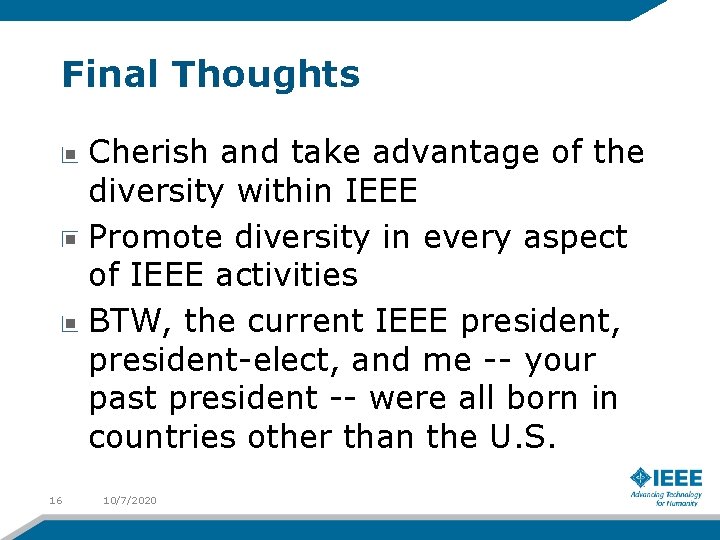 Final Thoughts

Cherish and take advantage of the diversity within IEEE

Promote diversity in every aspect of IEEE activities

BTW, the current IEEE president, president-elect, and me -- your past president -- were all born in countries other than the U.S.

16 10/7/2020

IEEE
Advancing Technology for Humanity